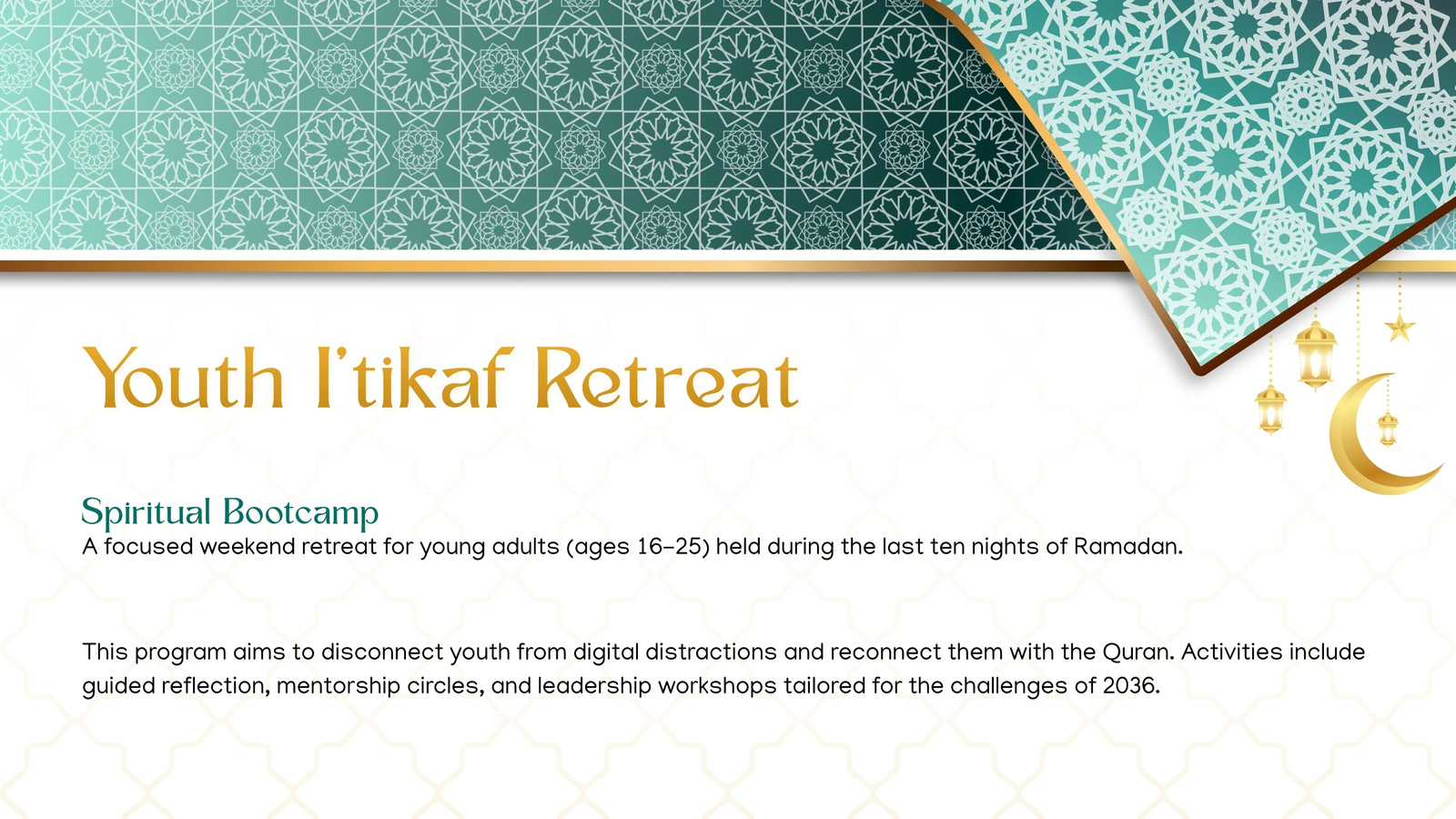 Youth I'tikaf Retreat

Spiritual Bootcamp
A focused weekend retreat for young adults (ages 16–25) held during the last ten nights of Ramadan.

This program aims to disconnect youth from digital distractions and reconnect them with the Quran. Activities include guided reflection, mentorship circles, and leadership workshops tailored for the challenges of 2036.